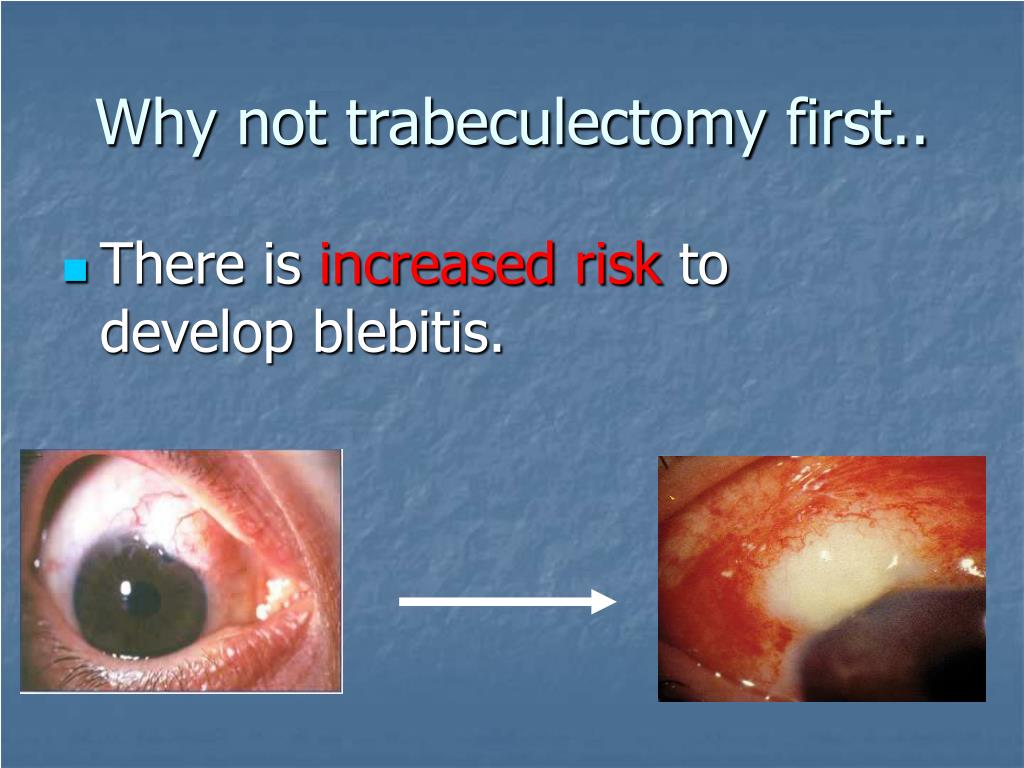 Why not trabeculectomy first..

There is increased risk to develop blebitis.